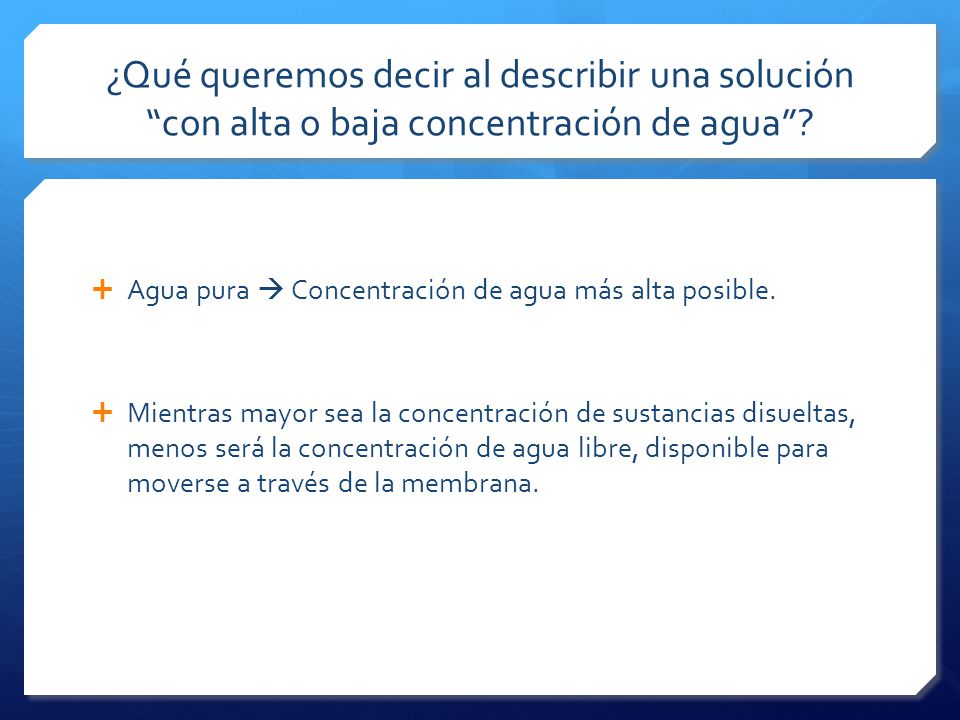 ¿Qué queremos decir al describir una solución “con alta o baja concentración de agua”?

+ Agua pura → Concentración de agua más alta posible.

+ Mientras mayor sea la concentración de sustancias disueltas, menos será la concentración de agua libre, disponible para moverse a través de la membrana.